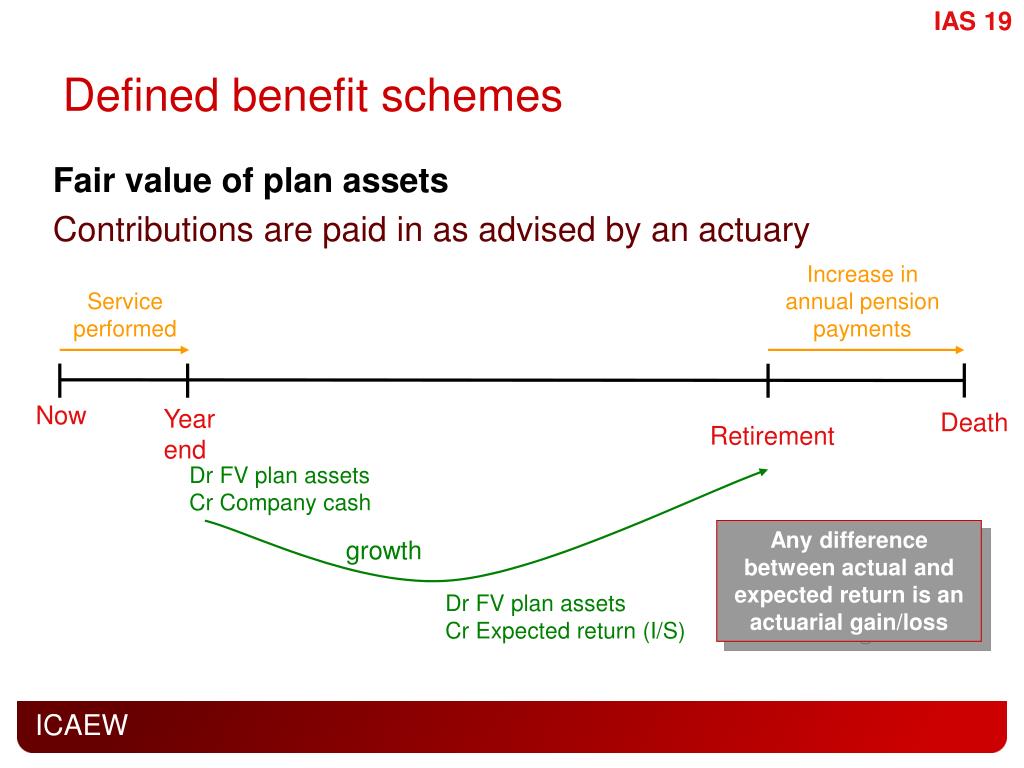 IAS 19

Defined benefit schemes

Fair value of plan assets

Contributions are paid in as advised by an actuary

Service performed

Increase in annual pension payments

Now

Year end

Retirement

Death

Dr FV plan assets
Cr Company cash

growth

Dr FV plan assets
Cr Expected return (I/S)

Any difference between actual and expected return is an actuarial gain/loss

ICAEW